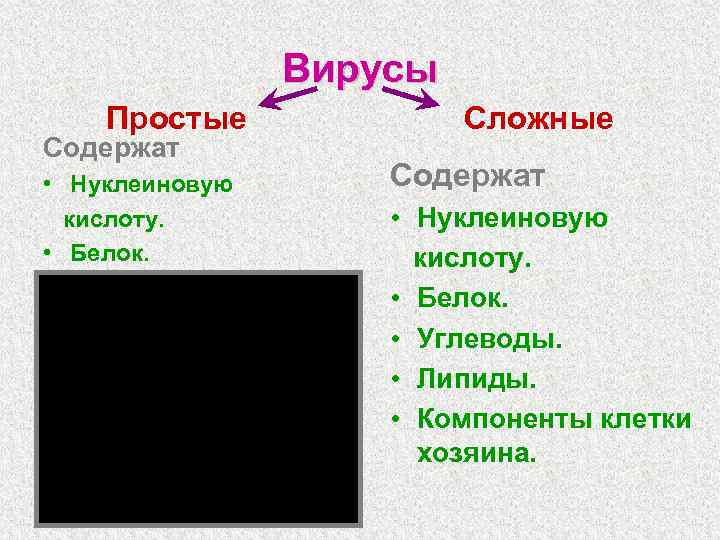 Вирусы

Простые

Содержат
• Нуклеиновую кислоту.
• Белок.

Сложные

Содержат
• Нуклеиновую кислоту.
• Белок.
• Углеводы.
• Липиды.
• Компоненты клетки хозяина.